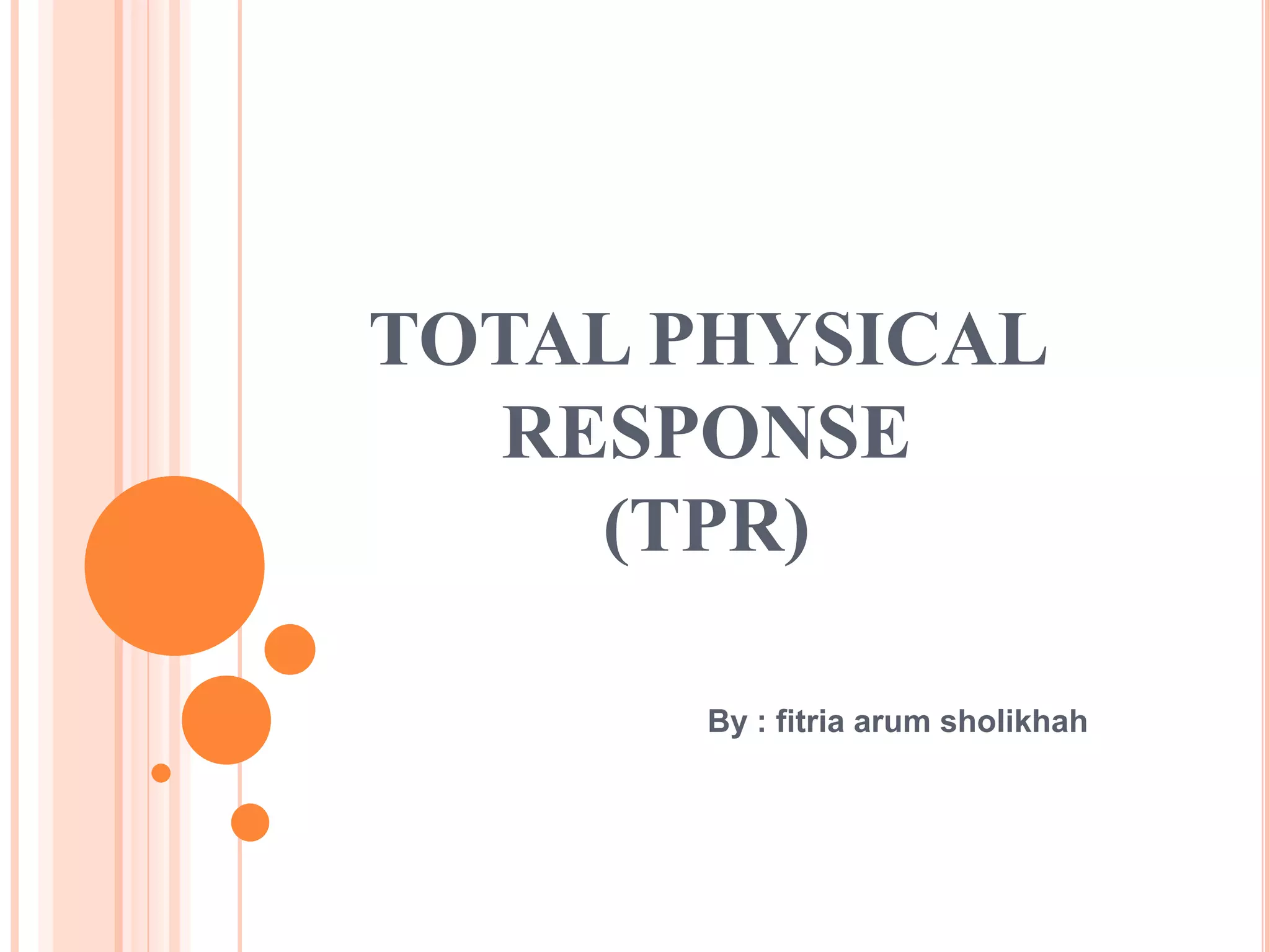 TOTAL PHYSICAL RESPONSE (TPR)

By : fitria arum sholikhah